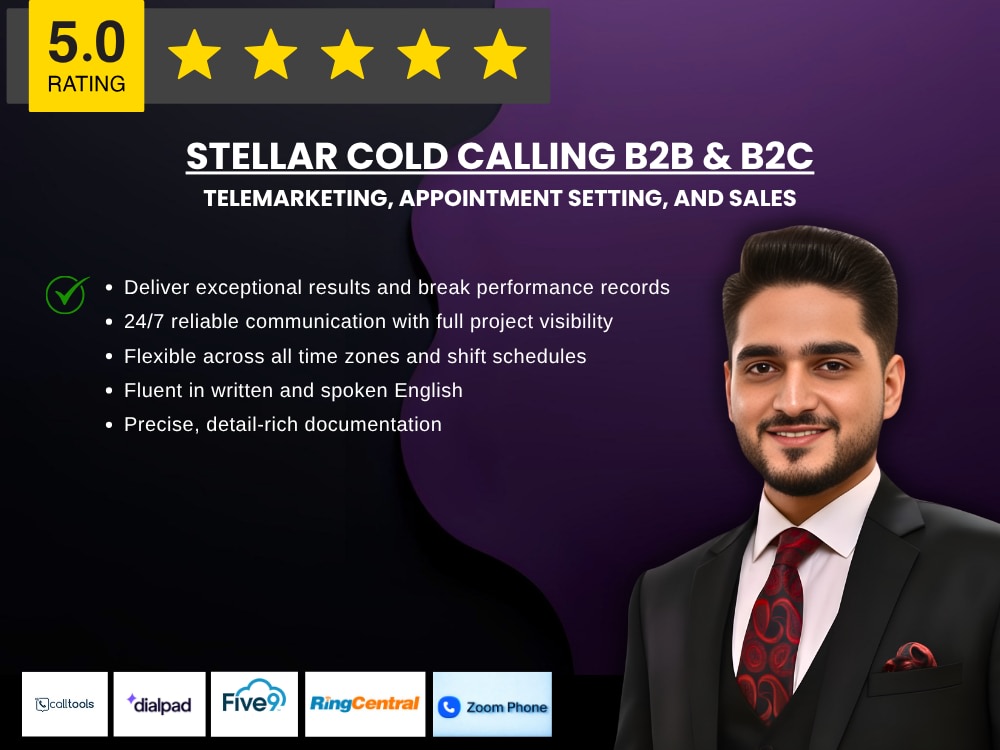 5.0
RATING

STELLAR COLD CALLING B2B & B2C

TELEMARKETING, APPOINTMENT SETTING, AND SALES

• Deliver exceptional results and break performance records
• 24/7 reliable communication with full project visibility
• Flexible across all time zones and shift schedules
• Fluent in written and spoken English
• Precise, detail-rich documentation

calltools
dialpad
Five9
RingCentral
Zoom Phone